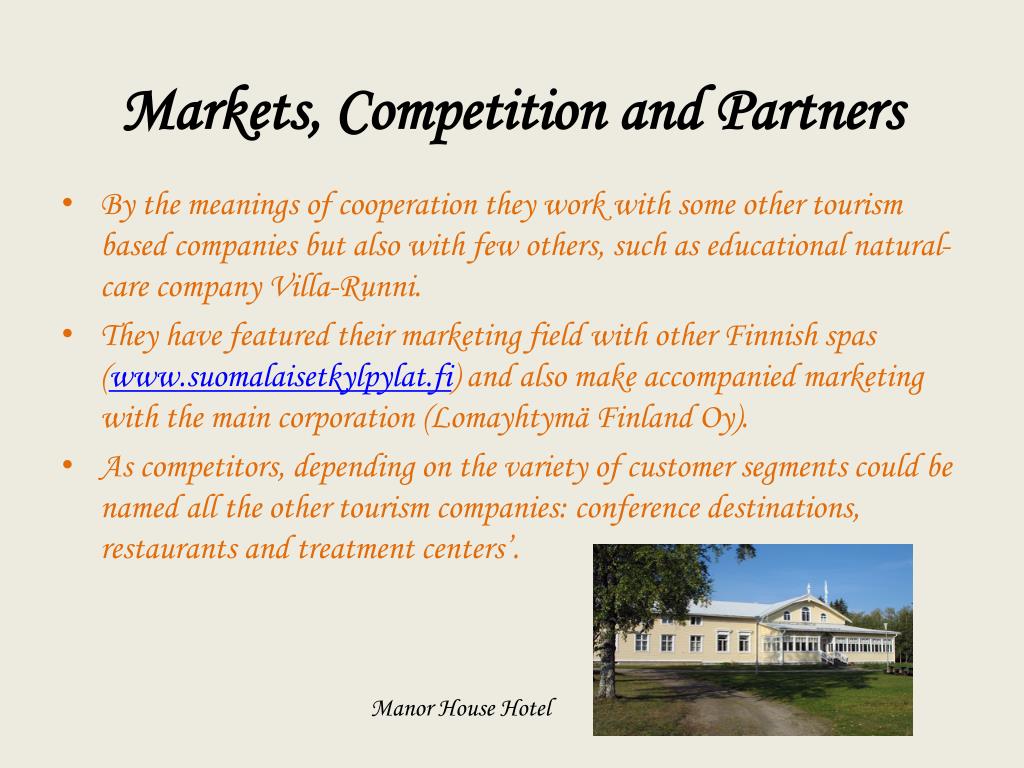 Markets, Competition and Partners

• By the meanings of cooperation they work with some other tourism based companies but also with few others, such as educational natural-care company Villa-Runni.

• They have featured their marketing field with other Finnish spas (www.suomalaisetkylpylat.fi) and also make accompanied marketing with the main corporation (Lomayhtymä Finland Oy).

• As competitors, depending on the variety of customer segments could be named all the other tourism companies: conference destinations, restaurants and treatment centers'.

Manor House Hotel